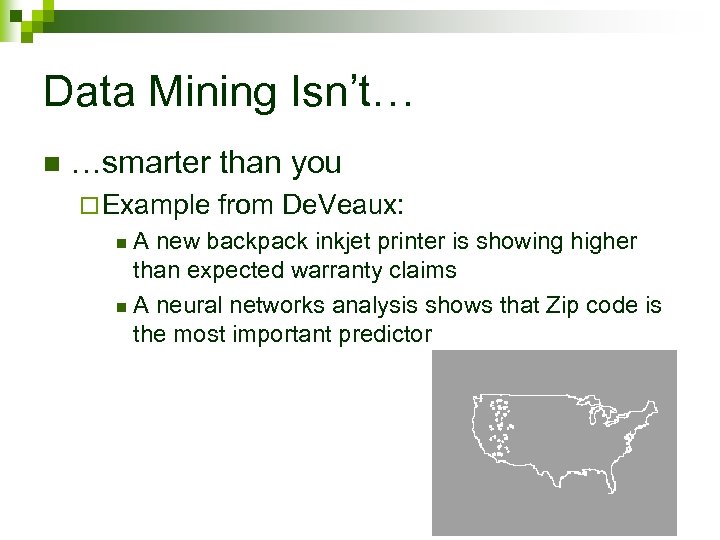 Data Mining Isn't…

…smarter than you

Example from DeVeaux:

A new backpack inkjet printer is showing higher than expected warranty claims

A neural networks analysis shows that Zip code is the most important predictor